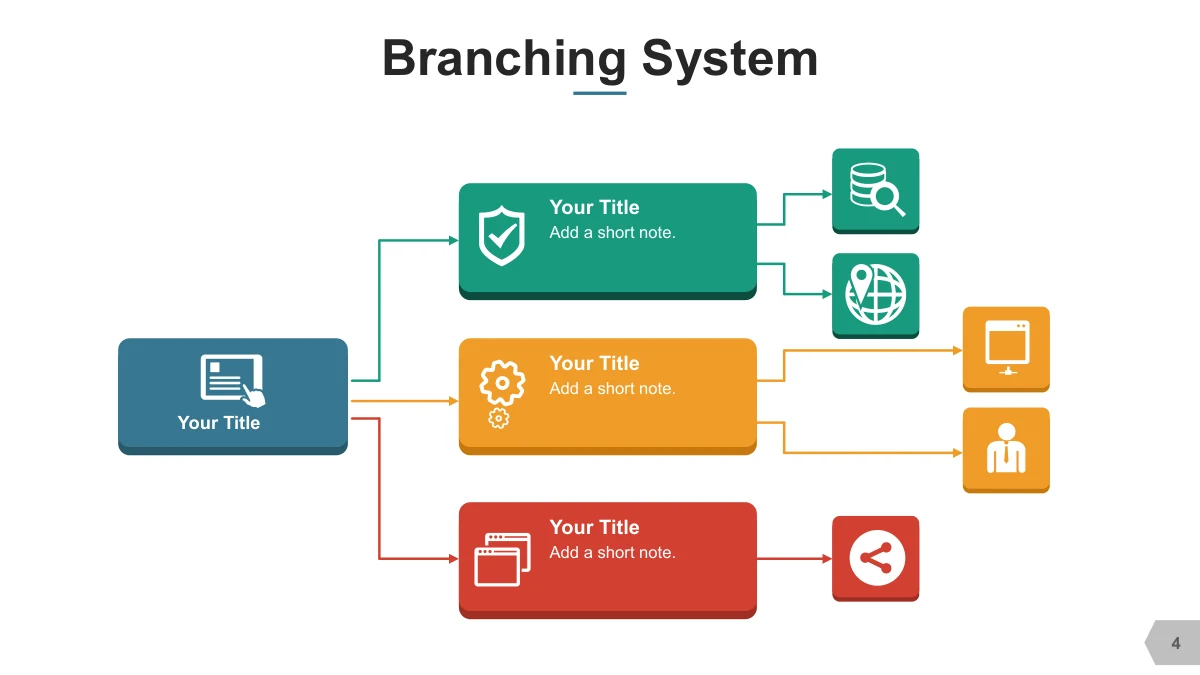 Branching System

Your Title

Your Title
Add a short note.

Your Title
Add a short note.

Your Title
Add a short note.

4